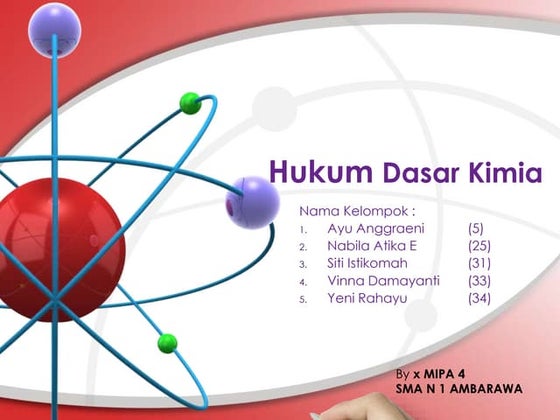 Hukum Dasar Kimia

Nama Kelompok :

1. Ayu Anggraeni (5)
2. Nabila Atika E (25)
3. Siti Istikomah (31)
4. Vinna Damayanti (33)
5. Yeni Rahayu (34)

By x MIPA 4
SMA N 1 AMBARAWA